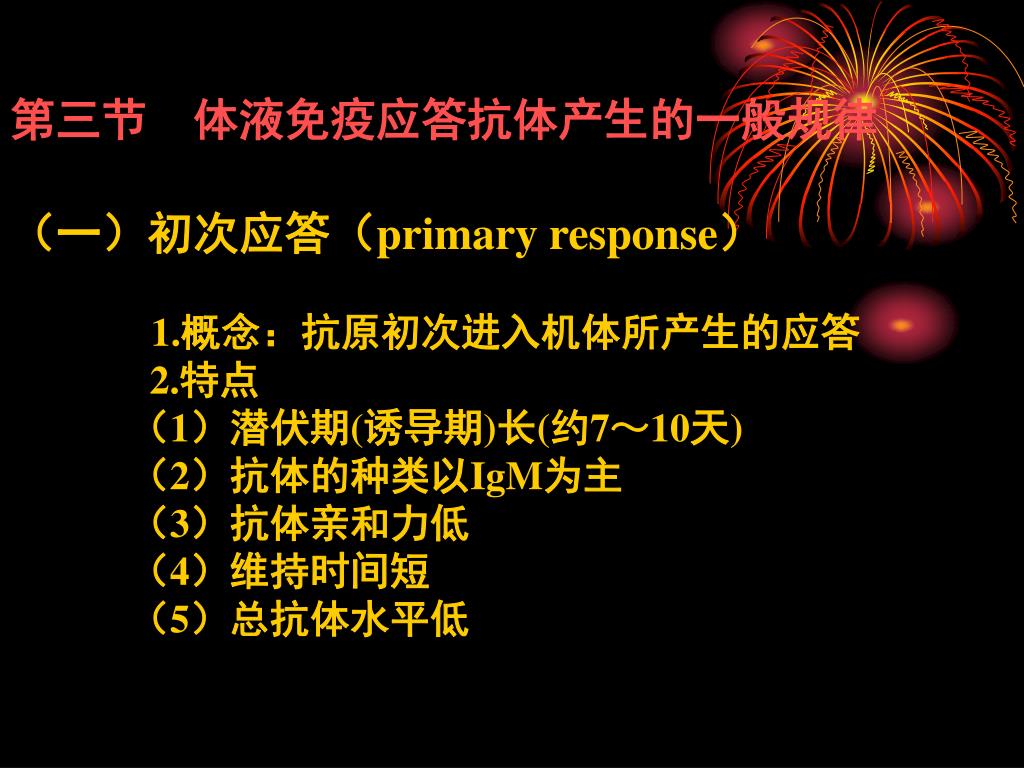 第三节　体液免疫应答抗体产生的一般规律

（一）初次应答（primary response）

1.概念：抗原初次进入机体所产生的应答
2.特点
（1）潜伏期(诱导期)长(约7～10天)
（2）抗体的种类以IgM为主
（3）抗体亲和力低
（4）维持时间短
（5）总抗体水平低